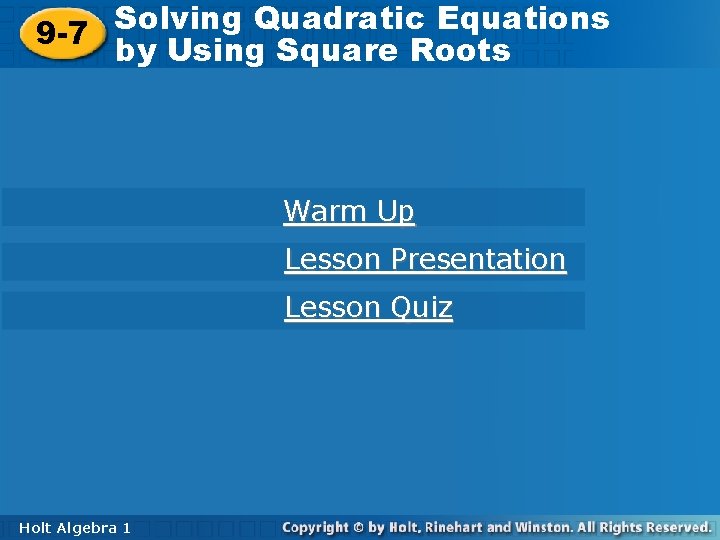 9-7 Solving Quadratic Equations by Using Square Roots

Warm Up

Lesson Presentation

Lesson Quiz

Holt Algebra 1

Copyright © by Holt, Rinehart and Winston. All Rights Reserved.